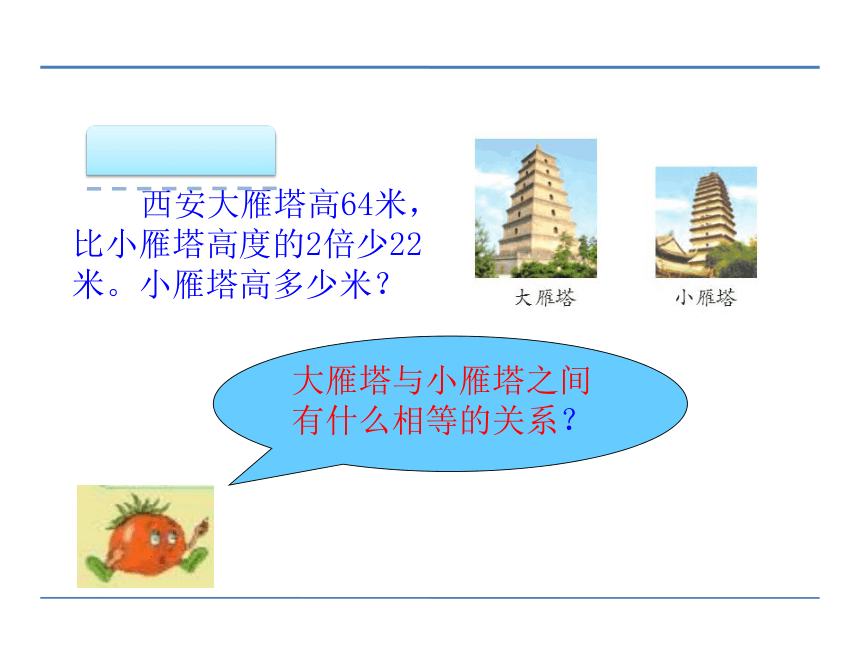 西安大雁塔高64米，比小雁塔高度的2倍少22米。小雁塔高多少米？

大雁塔

小雁塔

大雁塔与小雁塔之间有什么相等的关系？